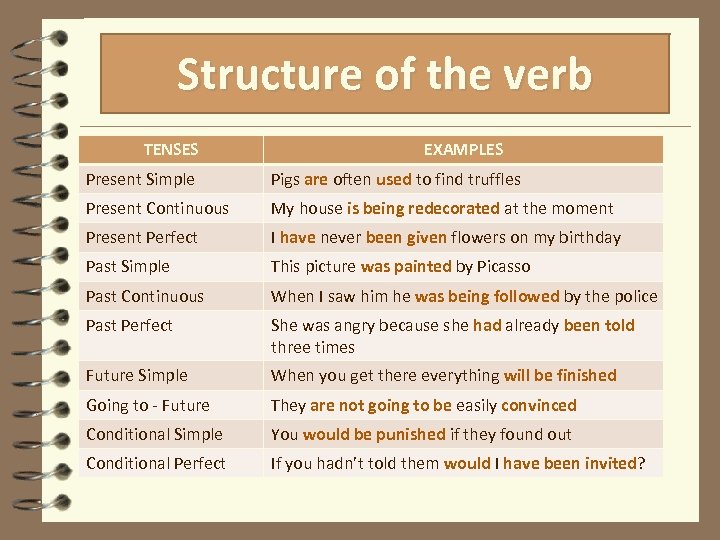 Structure of the verb

| TENSES | EXAMPLES |
|---|---|
| Present Simple | Pigs are often used to find truffles |
| Present Continuous | My house is being redecorated at the moment |
| Present Perfect | I have never been given flowers on my birthday |
| Past Simple | This picture was painted by Picasso |
| Past Continuous | When I saw him he was being followed by the police |
| Past Perfect | She was angry because she had already been told three times |
| Future Simple | When you get there everything will be finished |
| Going to - Future | They are not going to be easily convinced |
| Conditional Simple | You would be punished if they found out |
| Conditional Perfect | If you hadn't told them would I have been invited? |